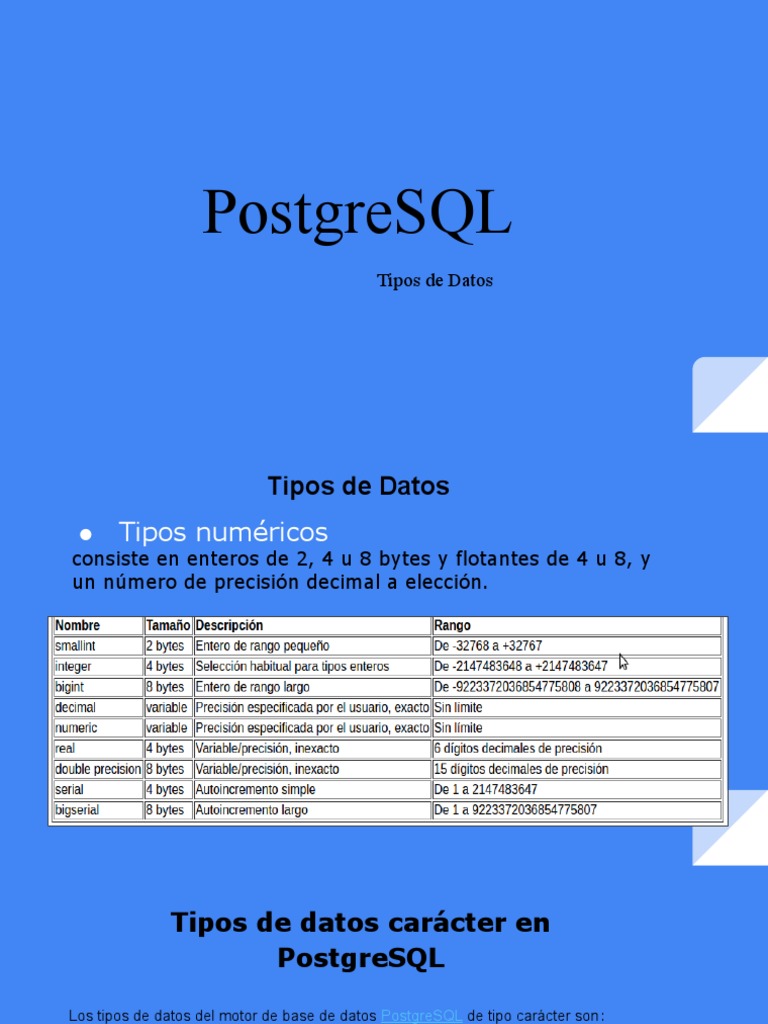 PostgreSQL

Tipos de Datos

Tipos de Datos

● Tipos numéricos

consiste en enteros de 2, 4 u 8 bytes y flotantes de 4 u 8, y un número de precisión decimal a elección.

| Nombre | Tamaño | Descripción | Rango |
|---|---|---|---|
| smallint | 2 bytes | Entero de rango pequeño | De -32768 a +32767 |
| integer | 4 bytes | Selección habitual para tipos enteros | De -2147483648 a +2147483647 |
| bigint | 8 bytes | Entero de rango largo | De -9223372036854775808 a 9223372036854775807 |
| decimal | variable | Precisión especificada por el usuario, exacto | Sin límite |
| numeric | variable | Precisión especificada por el usuario, exacto | Sin límite |
| real | 4 bytes | Variable/precisión, inexacto | 6 dígitos decimales de precisión |
| double precision | 8 bytes | Variable/precisión, inexacto | 15 dígitos decimales de precisión |
| serial | 4 bytes | Autoincremento simple | De 1 a 2147483647 |
| bigserial | 8 bytes | Autoincremento largo | De 1 a 9223372036854775807 |

Tipos de datos carácter en PostgreSQL

Los tipos de datos del motor de base de datos PostgreSQL de tipo carácter son: